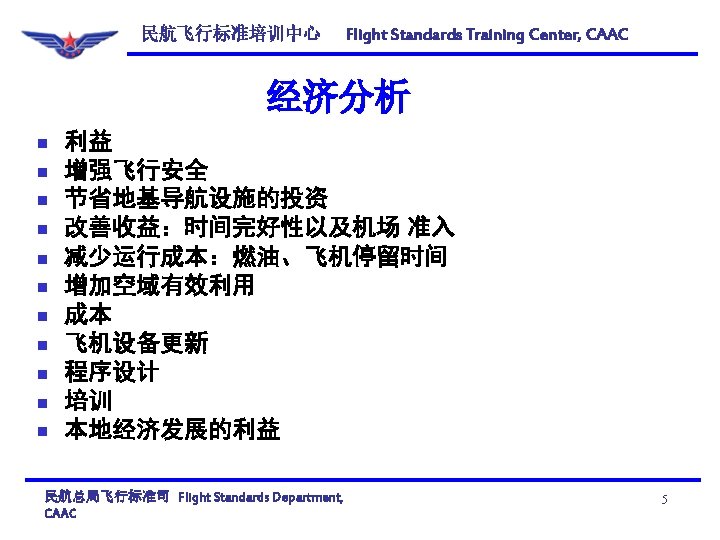 民航飞行标准培训中心 Flight Standards Training Center, CAAC

经济分析

- 利益
- 增强飞行安全
- 节省地基导航设施的投资
- 改善收益：时间完好性以及机场 准入
- 减少运行成本：燃油、飞机停留时间
- 增加空域有效利用
- 成本
- 飞机设备更新
- 程序设计
- 培训
- 本地经济发展的利益

民航总局飞行标准司 Flight Standards Department, CAAC

5